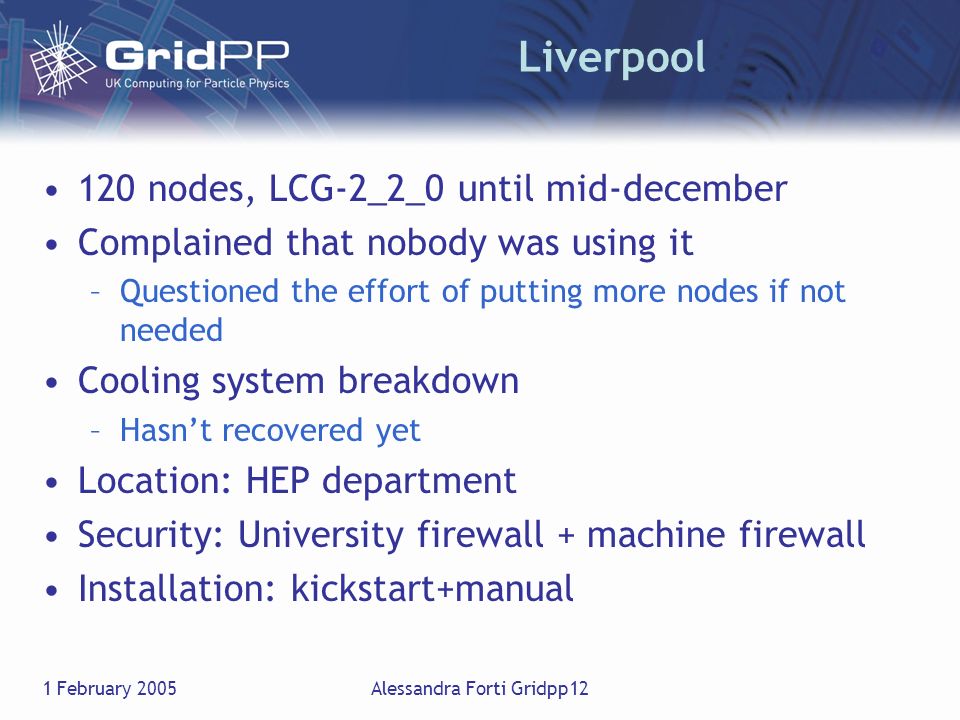 GridPP
UK Computing for Particle Physics

Liverpool

• 120 nodes, LCG-2_2_0 until mid-december
• Complained that nobody was using it
  – Questioned the effort of putting more nodes if not needed
• Cooling system breakdown
  – Hasn't recovered yet
• Location: HEP department
• Security: University firewall + machine firewall
• Installation: kickstart+manual

1 February 2005

Alessandra Forti Gridpp12